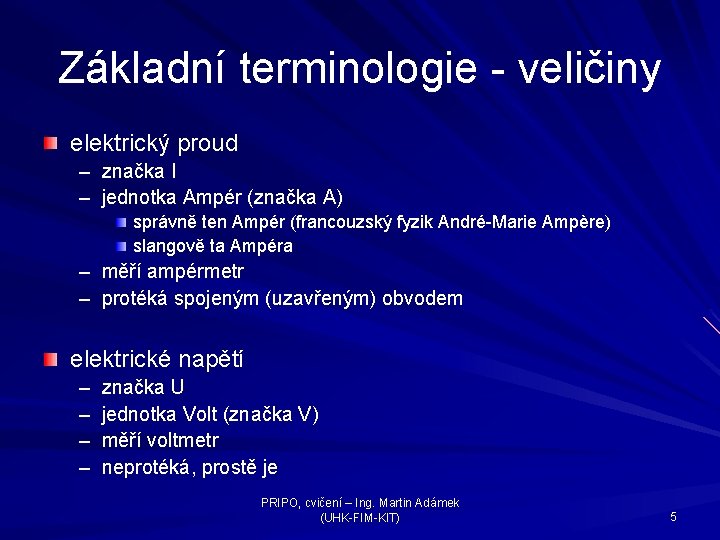 Základní terminologie - veličiny

elektrický proud
– značka I
– jednotka Ampér (značka A)
správně ten Ampér (francouzský fyzik André-Marie Ampère)
slangově ta Ampéra
– měří ampérmetr
– protéká spojeným (uzavřeným) obvodem

elektrické napětí
– značka U
– jednotka Volt (značka V)
– měří voltmetr
– neprotéká, prostě je

PRIPO, cvičení – Ing. Martin Adámek (UHK-FIM-KIT)

5